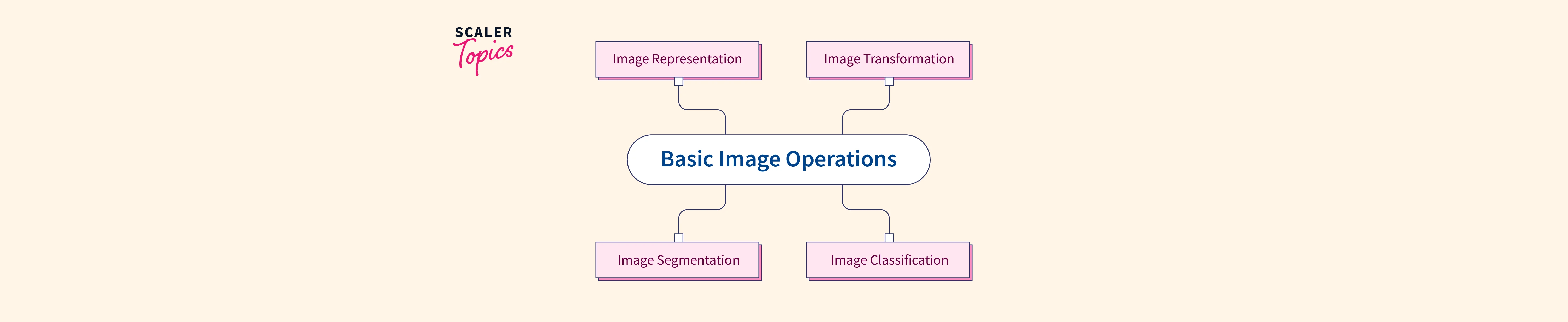 SCALER
Topics

Image Representation

Image Transformation

Basic Image Operations

Image Segmentation

Image Classification